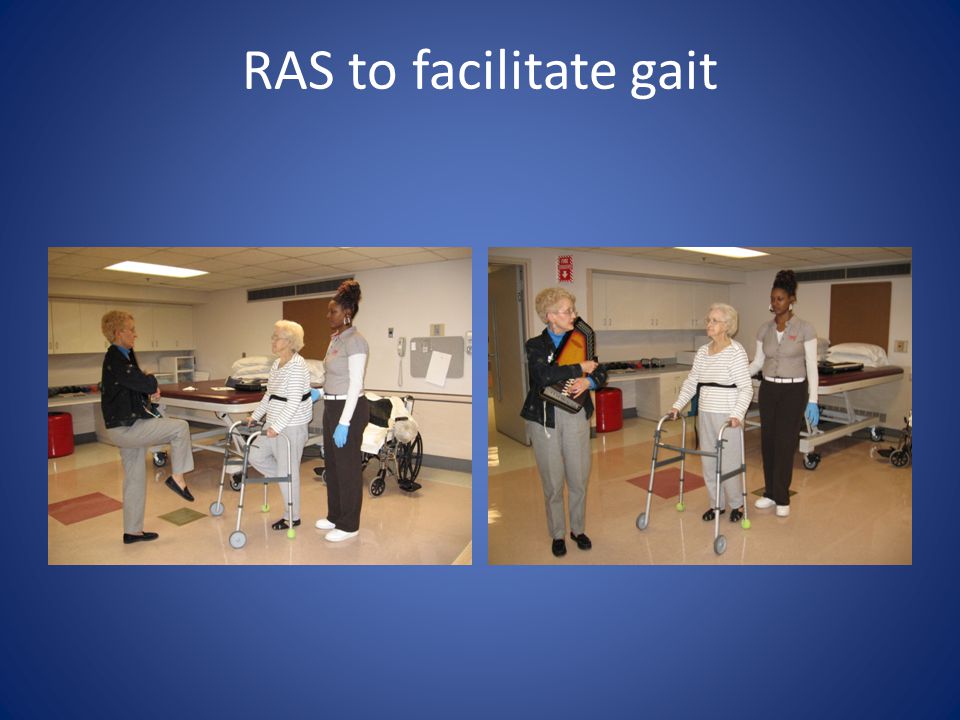 RAS to facilitate gait